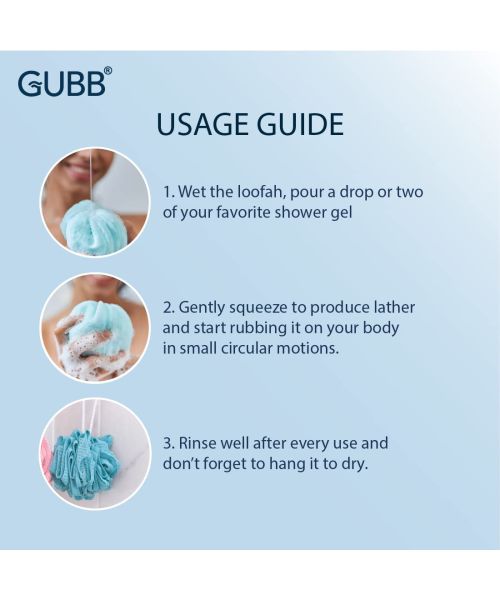 GUBB®

USAGE GUIDE

1. Wet the loofah, pour a drop or two of your favorite shower gel

2. Gently squeeze to produce lather and start rubbing it on your body in small circular motions.

3. Rinse well after every use and don't forget to hang it to dry.